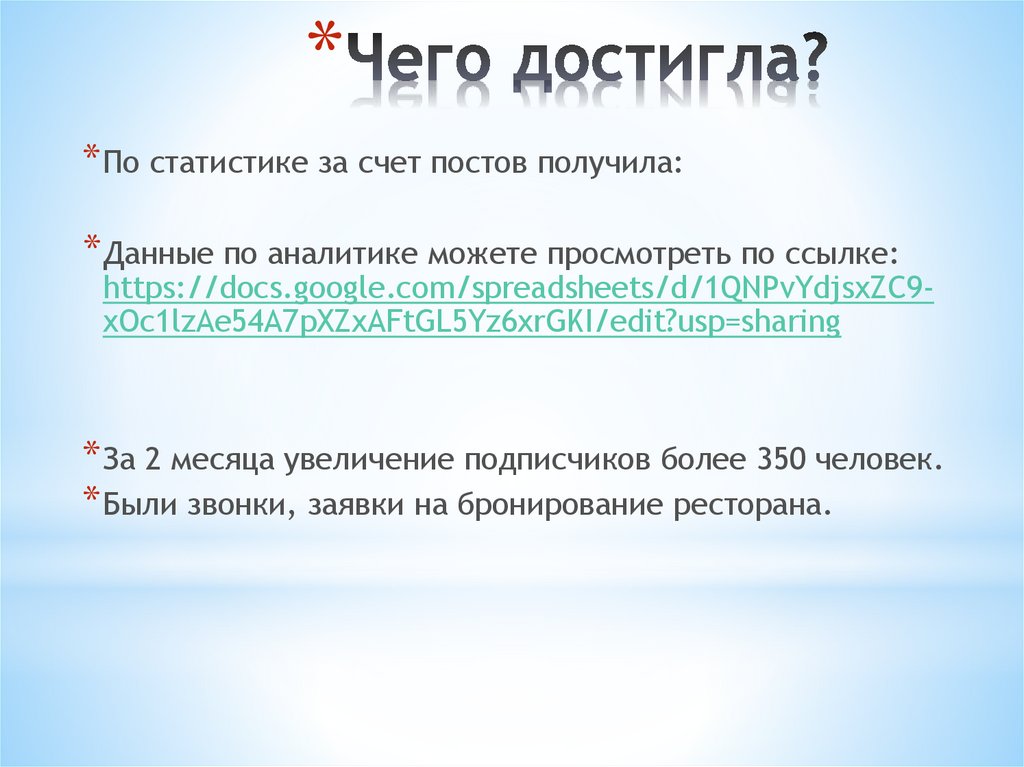 *Чего достигла?

*По статистике за счет постов получила:

*Данные по аналитике можете просмотреть по ссылке: https://docs.google.com/spreadsheets/d/1QNPvYdjsxZC9-xOc1lzAe54A7pXZxAFtGL5Yz6xrGKI/edit?usp=sharing

*За 2 месяца увеличение подписчиков более 350 человек.
*Были звонки, заявки на бронирование ресторана.